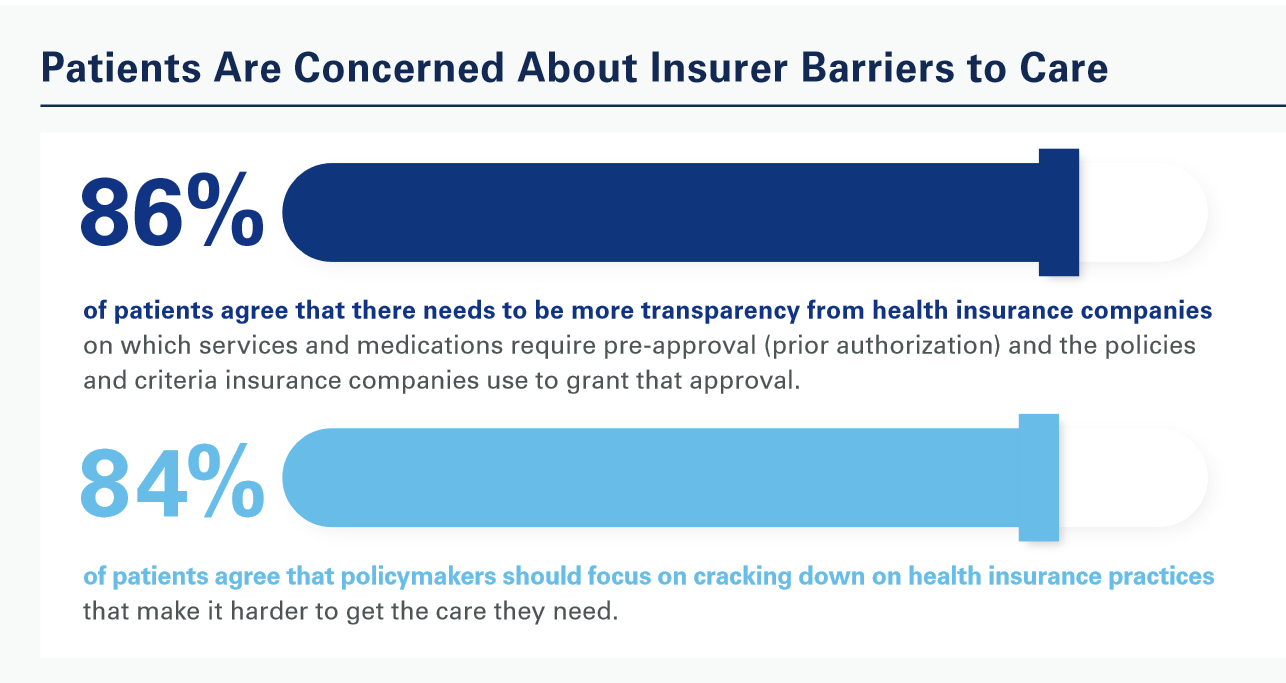 Patients Are Concerned About Insurer Barriers to Care

86%

of patients agree that there needs to be more transparency from health insurance companies on which services and medications require pre-approval (prior authorization) and the policies and criteria insurance companies use to grant that approval.

84%

of patients agree that policymakers should focus on cracking down on health insurance practices that make it harder to get the care they need.